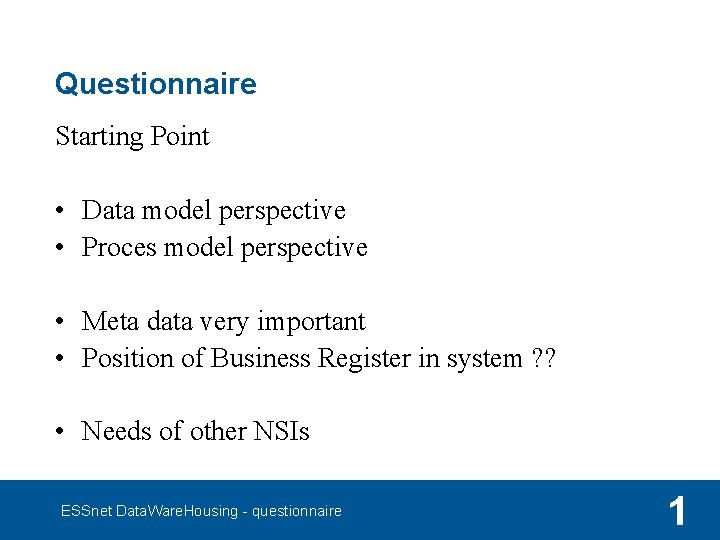 Questionnaire

Starting Point

• Data model perspective
• Proces model perspective

• Meta data very important
• Position of Business Register in system ??

• Needs of other NSIs

ESSnet DataWareHousing - questionnaire

1